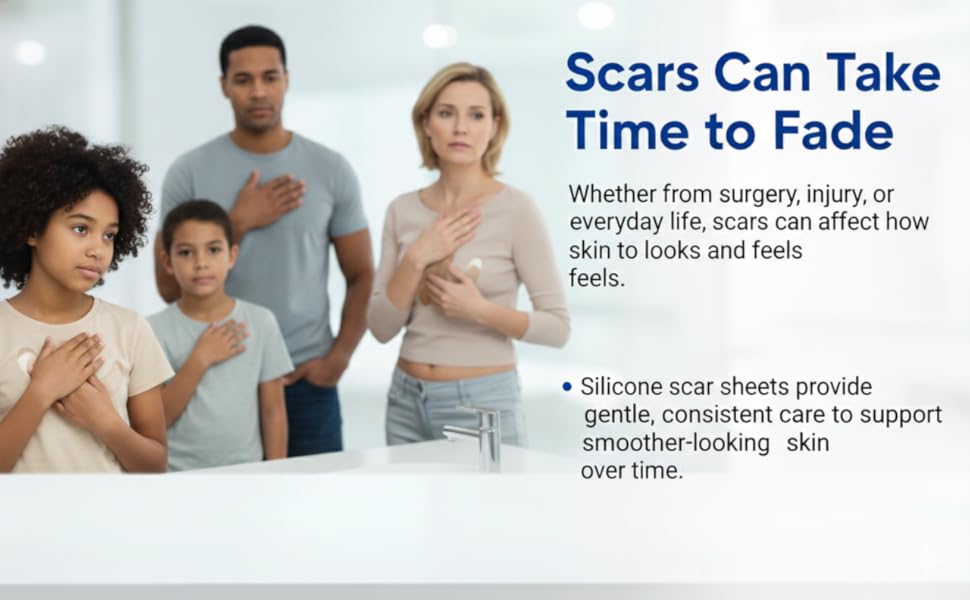 Scars Can Take Time to Fade

Whether from surgery, injury, or everyday life, scars can affect how skin to looks and feels
feels.

• Silicone scar sheets provide gentle, consistent care to support smoother-looking skin over time.